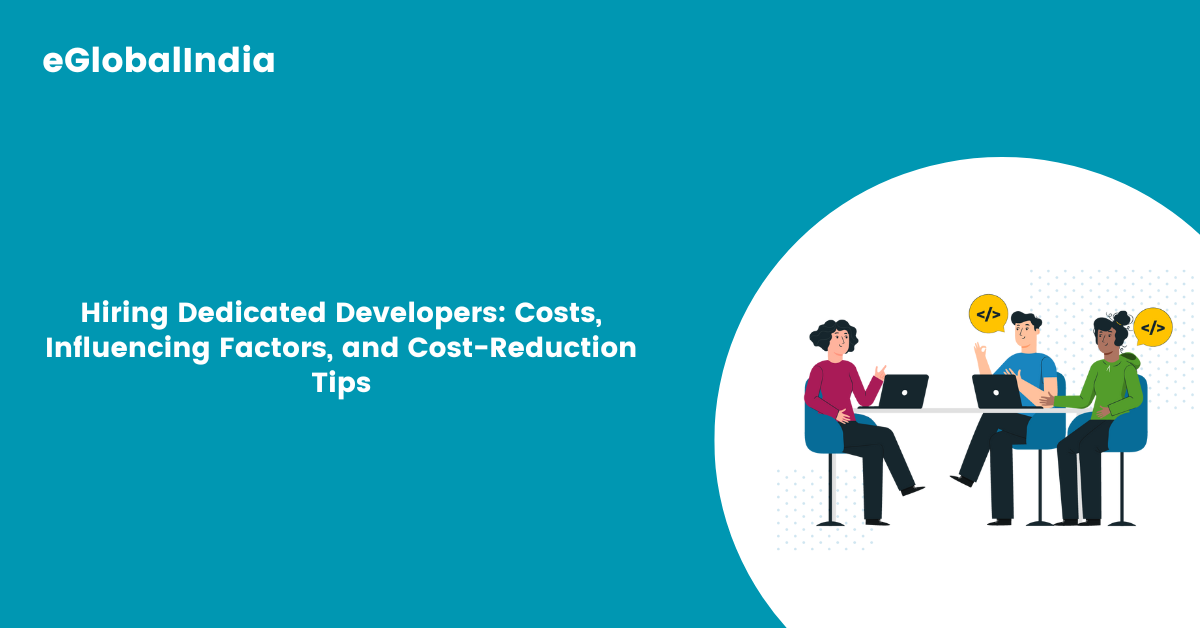 eGlobalIndia

Hiring Dedicated Developers: Costs, Influencing Factors, and Cost-Reduction Tips

</>

</>